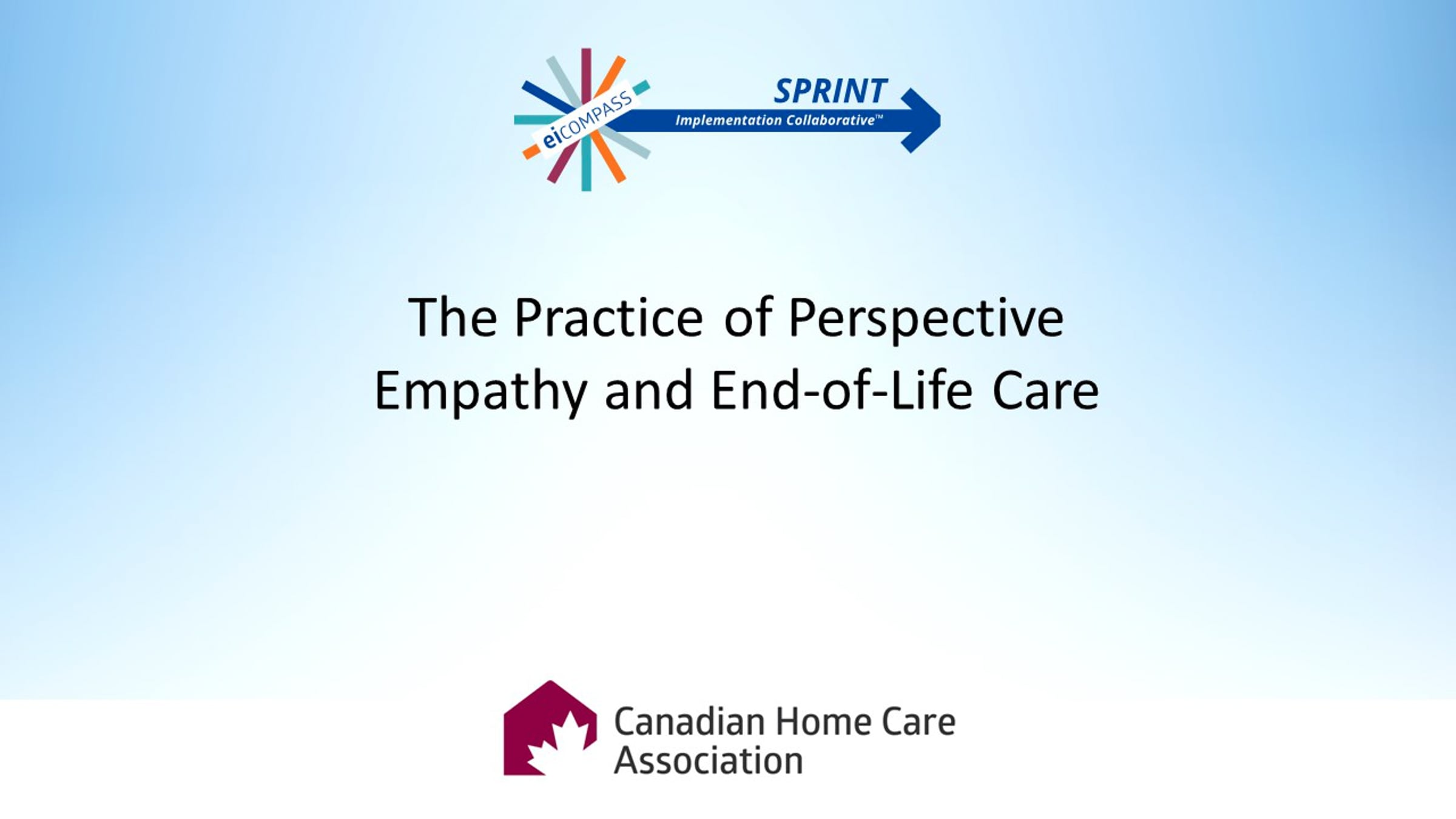 eiCOMPASS SPRINT Implementation Collaborative™

The Practice of Perspective Empathy and End-of-Life Care

Canadian Home Care Association